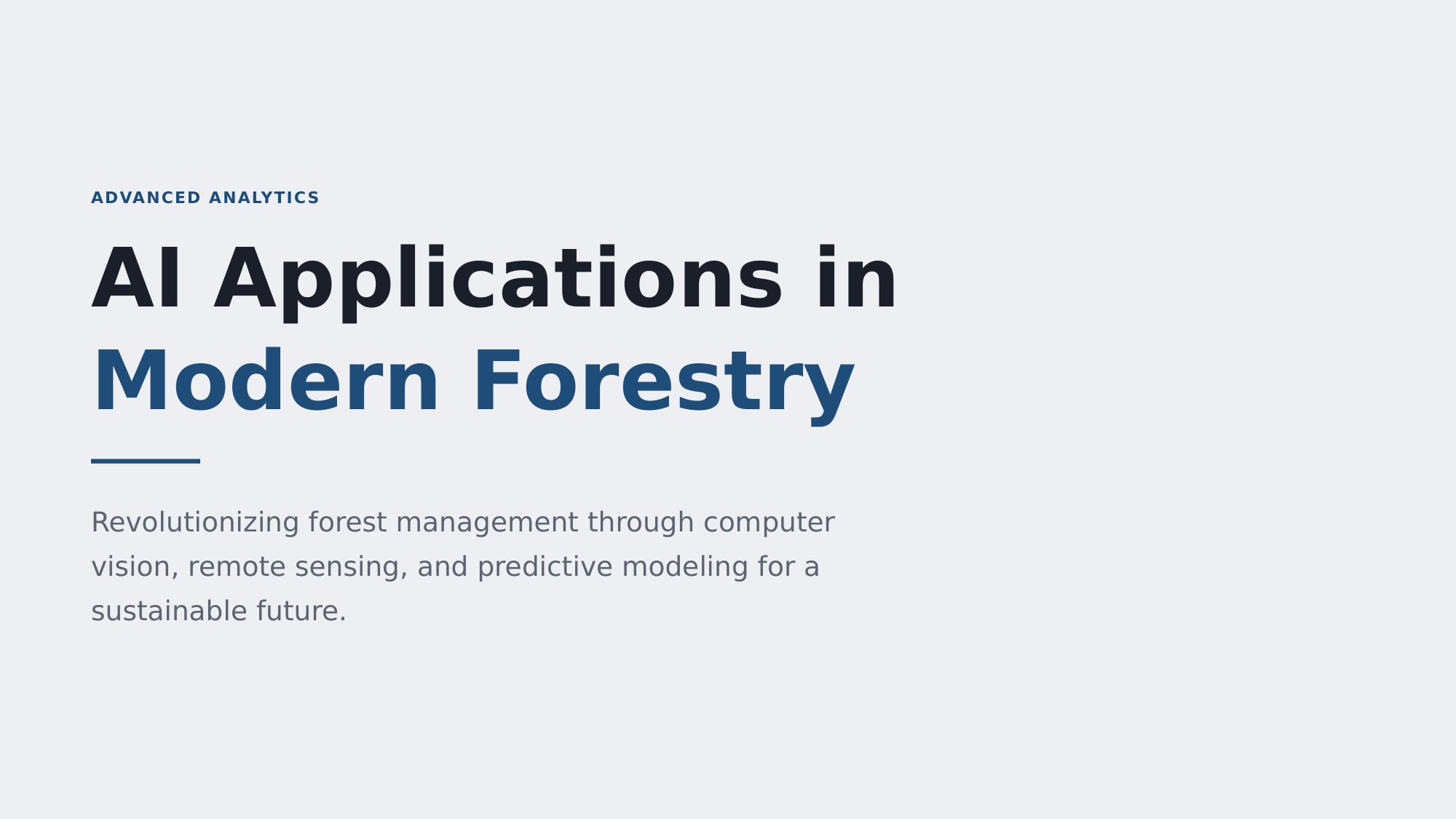 ADVANCED ANALYTICS

AI Applications in Modern Forestry

Revolutionizing forest management through computer vision, remote sensing, and predictive modeling for a sustainable future.